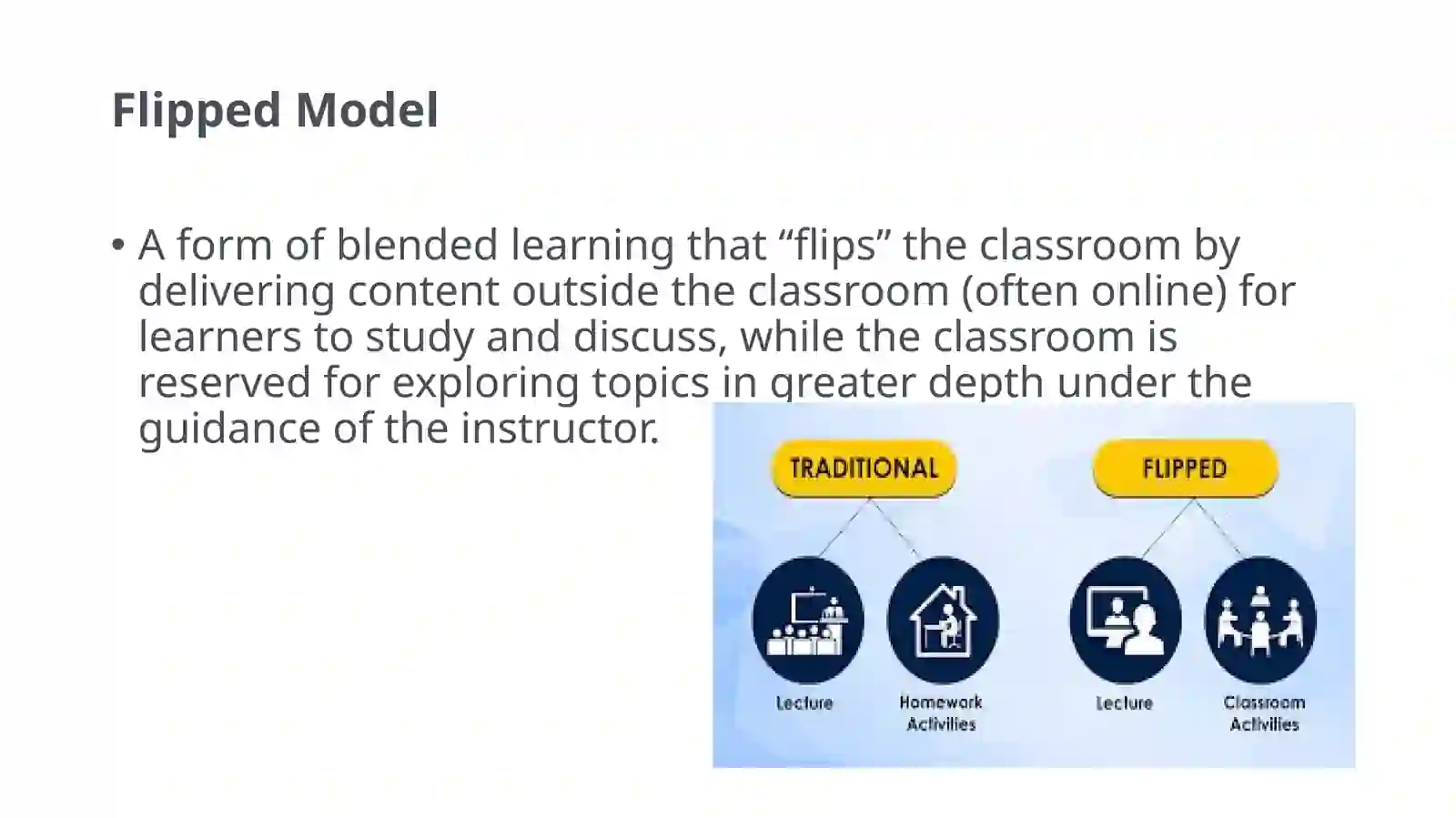 Flipped Model

• A form of blended learning that “flips” the classroom by delivering content outside the classroom (often online) for learners to study and discuss, while the classroom is reserved for exploring topics in greater depth under the guidance of the instructor.

TRADITIONAL

Lecture

Homework Activities

FLIPPED

Lecture

Classroom Activities